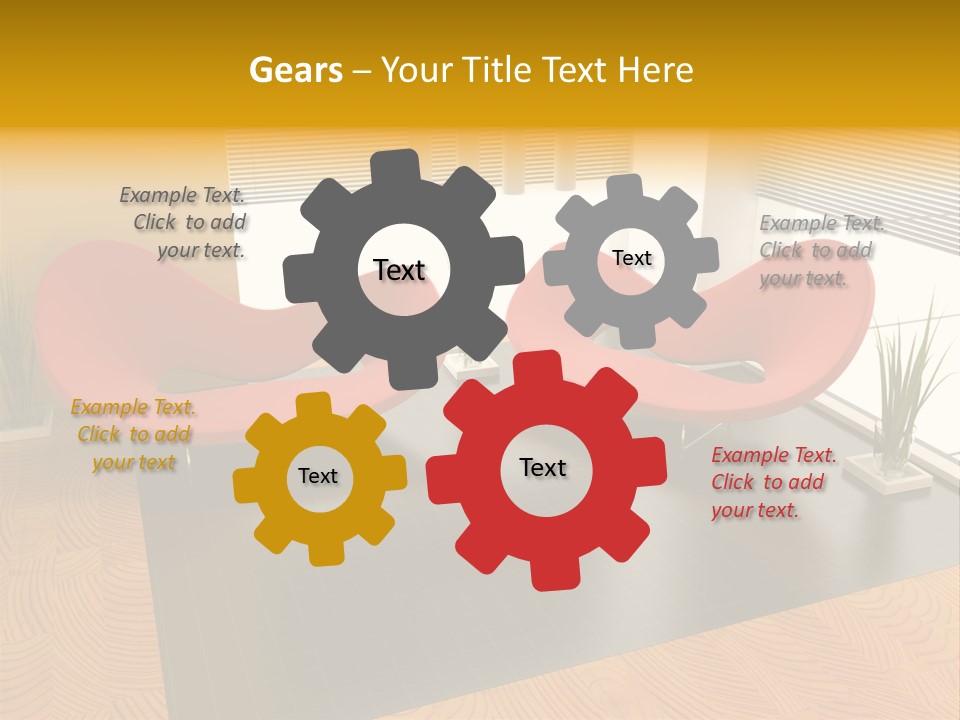 Gears – Your Title Text Here

Example Text. Click to add your text.

Text

Text

Example Text. Click to add your text.

Example Text. Click to add your text

Text

Text

Example Text. Click to add your text.